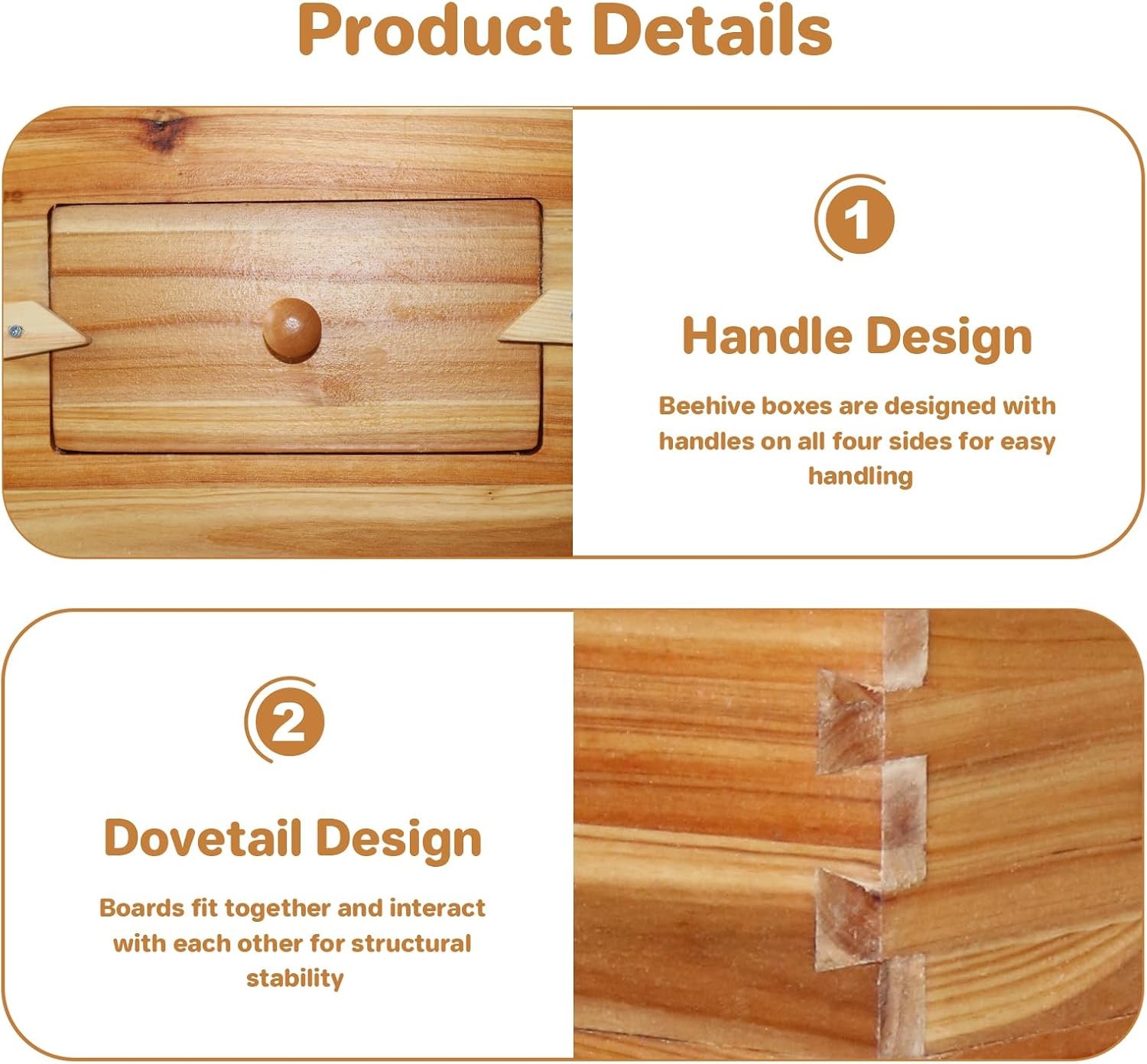 Product Details

1

Handle Design

Beehive boxes are designed with handles on all four sides for easy handling

2

Dovetail Design

Boards fit together and interact with each other for structural stability